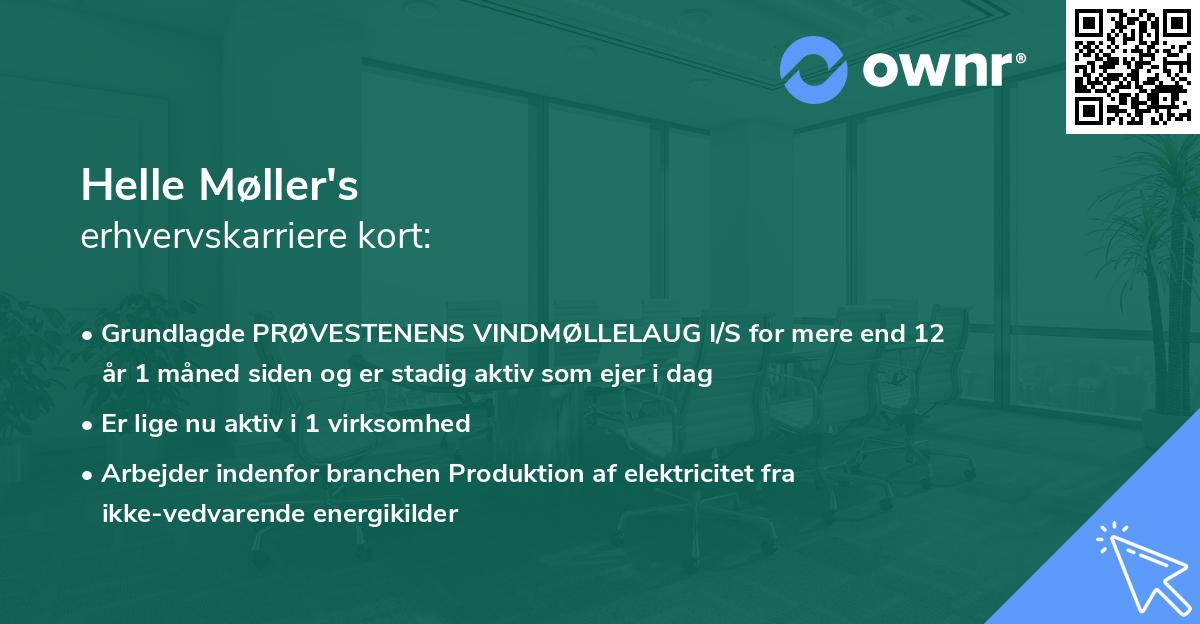 ownr®

Helle Møller's
erhvervskarriere kort:

• Grundlagde PRØVESTENENS VINDMØLLELAUG I/S for mere end 12 år 1 måned siden og er stadig aktiv som ejer i dag

• Er lige nu aktiv i 1 virksomhed

• Arbejder indenfor branchen Produktion af elektricitet fra ikke-vedvarende energikilder